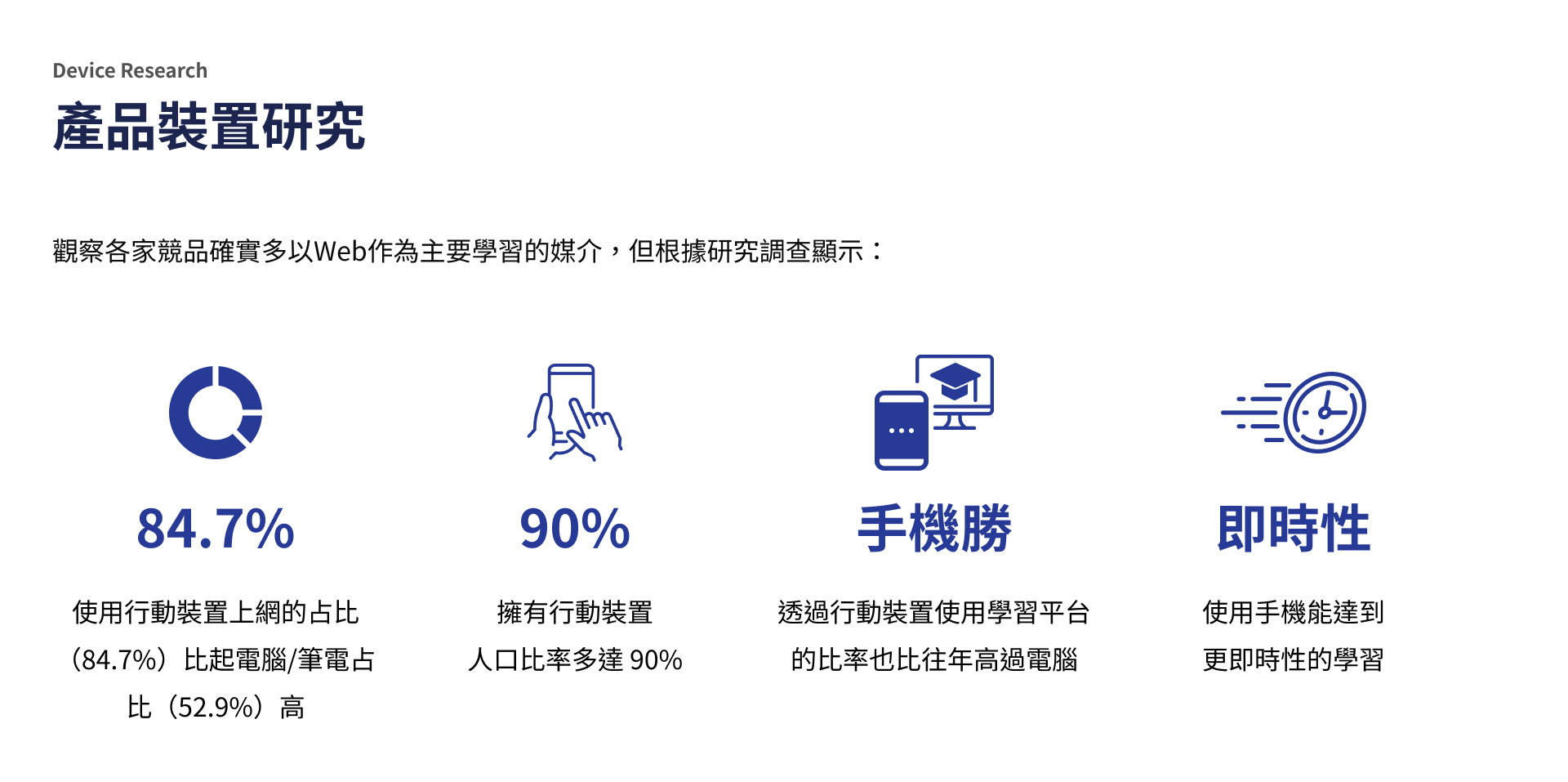 Device Research

產品裝置研究

觀察各家競品確實多以Web作為主要學習的媒介，但根據研究調查顯示：

84.7%

使用行動裝置上網的占比（84.7%）比起電腦/筆電占比（52.9%）高

90%

擁有行動裝置人口比率多達 90%

手機勝

透過行動裝置使用學習平台的比率也比往年高過電腦

即時性

使用手機能達到更即時性的學習